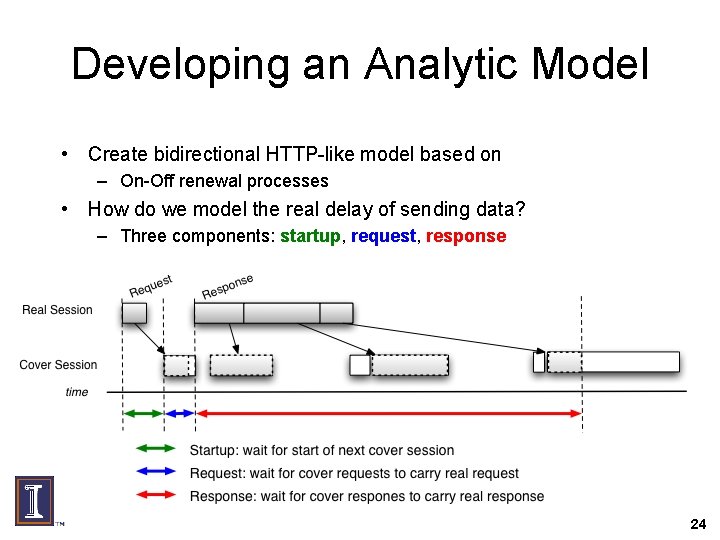 Developing an Analytic Model

• Create bidirectional HTTP-like model based on
– On-Off renewal processes
• How do we model the real delay of sending data?
– Three components: startup, request, response

Request
Response
Real Session
Cover Session
time

Startup: wait for start of next cover session
Request: wait for cover requests to carry real request
Response: wait for cover respones to carry real response

TM

24